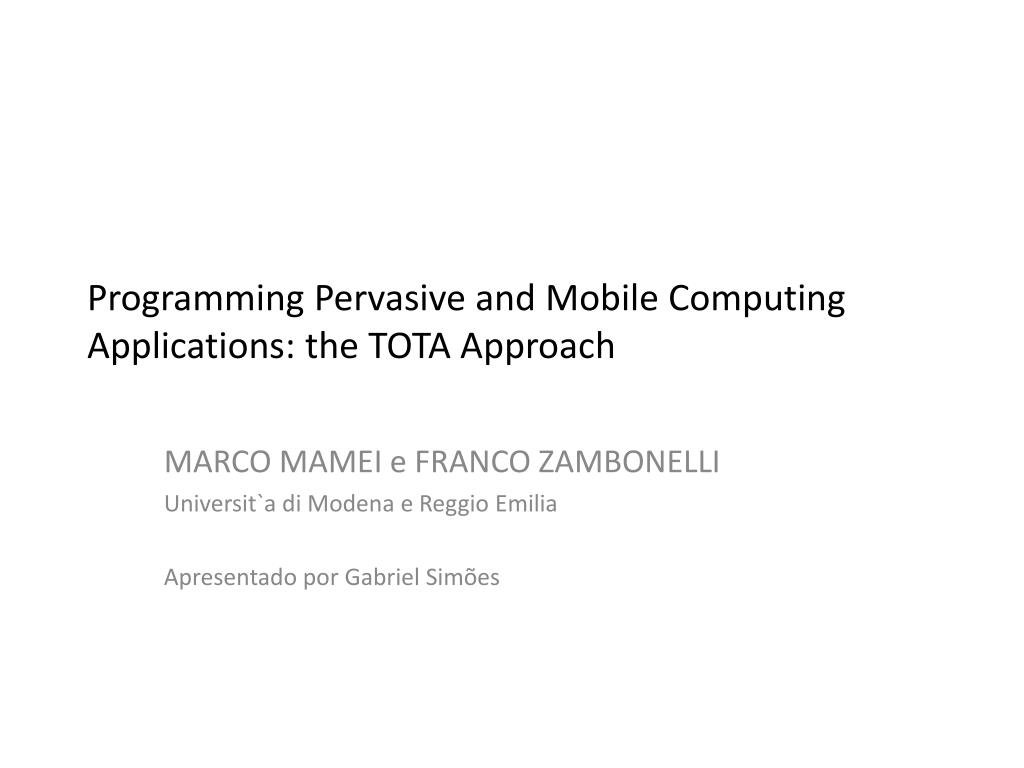 Programming Pervasive and Mobile Computing Applications: the TOTA Approach

MARCO MAMEI e FRANCO ZAMBONELLI
Universit`a di Modena e Reggio Emilia

Apresentado por Gabriel Simões